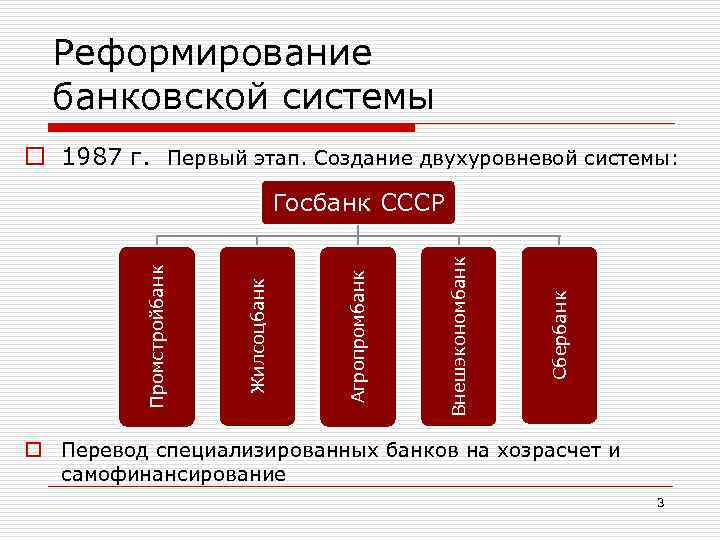 Реформирование банковской системы

1987 г. Первый этап. Создание двухуровневой системы:

Госбанк СССР

Промстройбанк

Жилсоцбанк

Агропромбанк

Внешэкономбанк

Сбербанк

Перевод специализированных банков на хозрасчет и самофинансирование

3